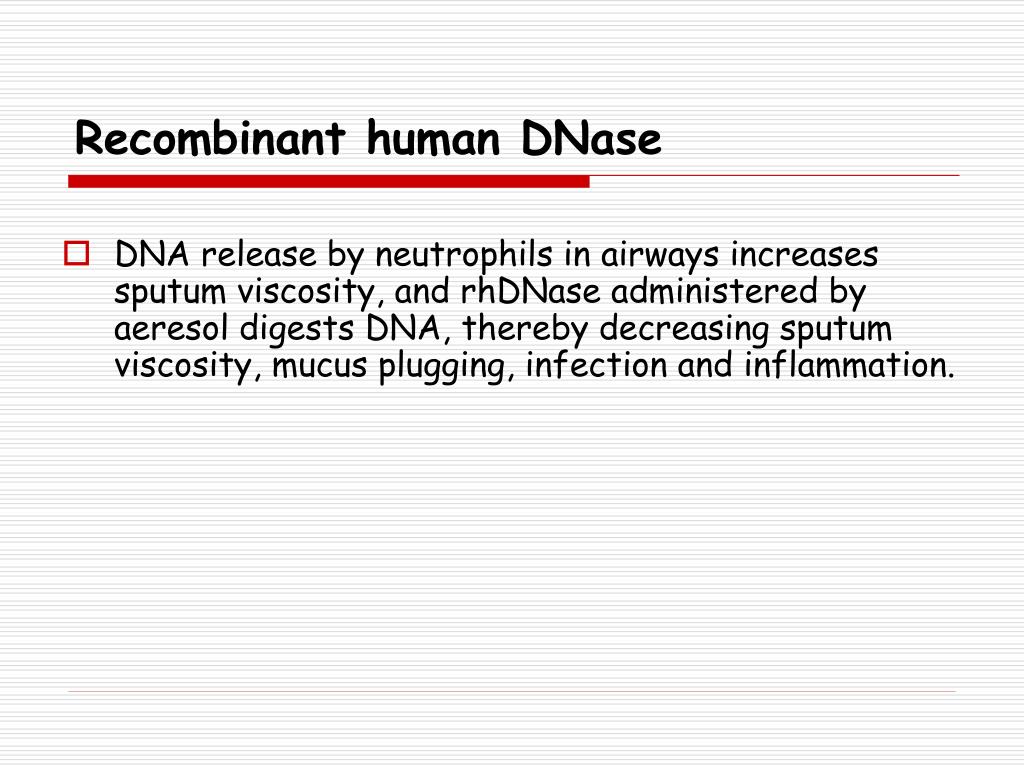 Recombinant human DNase

DNA release by neutrophils in airways increases sputum viscosity, and rhDNase administered by aeresol digests DNA, thereby decreasing sputum viscosity, mucus plugging, infection and inflammation.